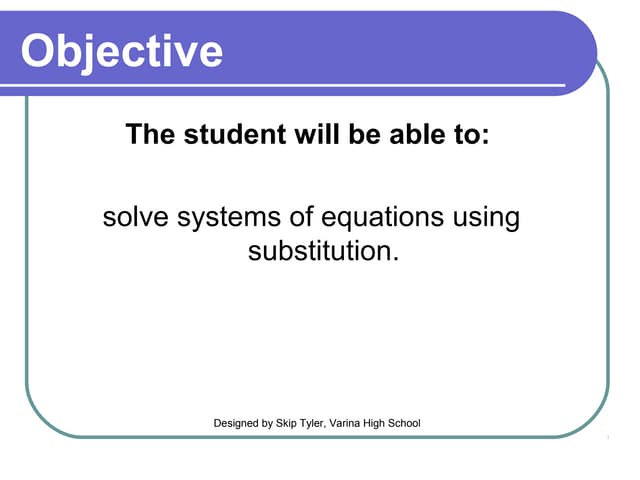 Objective

The student will be able to:

solve systems of equations using substitution.

Designed by Skip Tyler, Varina High School